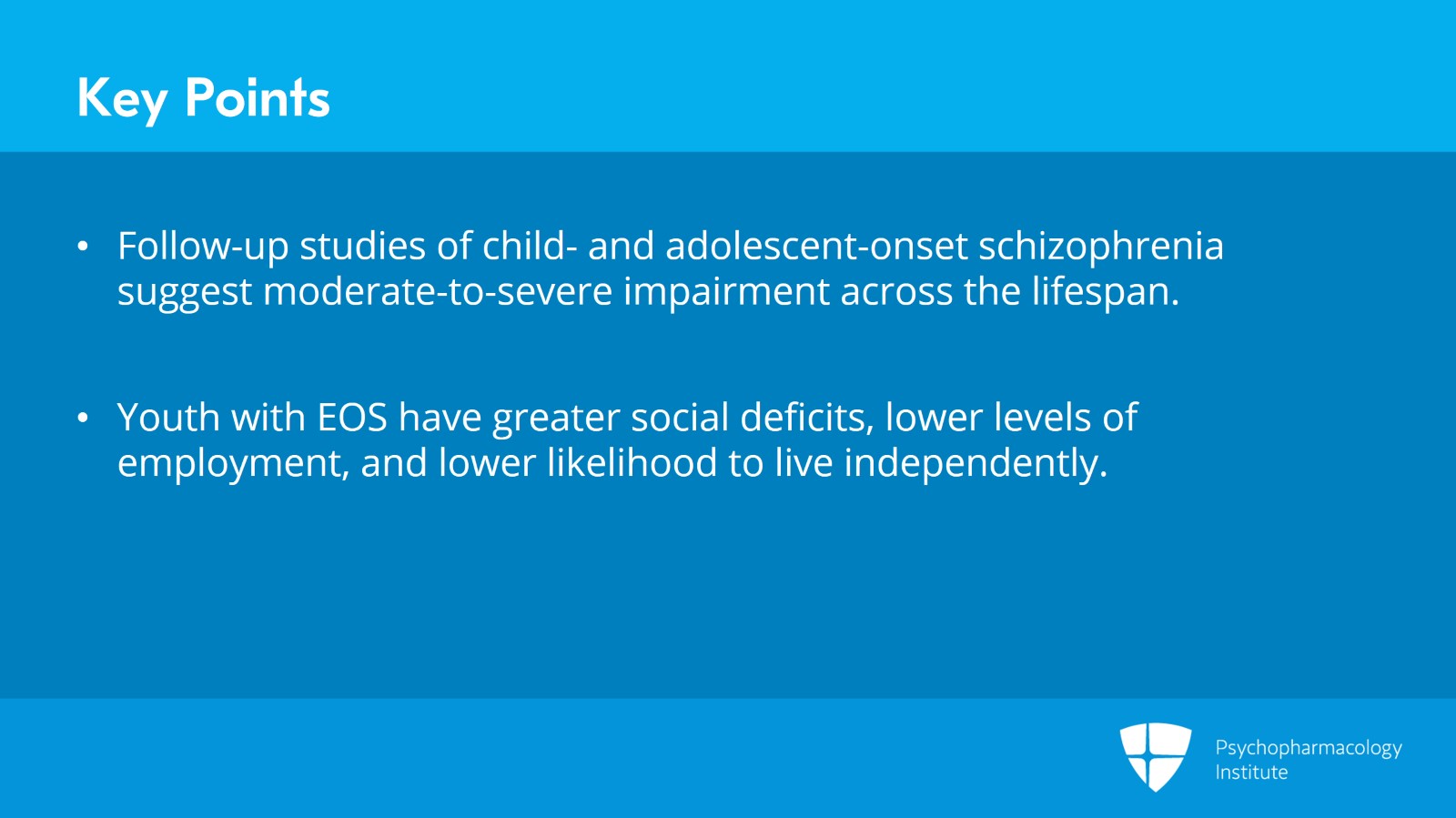 Key Points

• Follow-up studies of child- and adolescent-onset schizophrenia suggest moderate-to-severe impairment across the lifespan.

• Youth with EOS have greater social deficits, lower levels of employment, and lower likelihood to live independently.

Psychopharmacology Institute